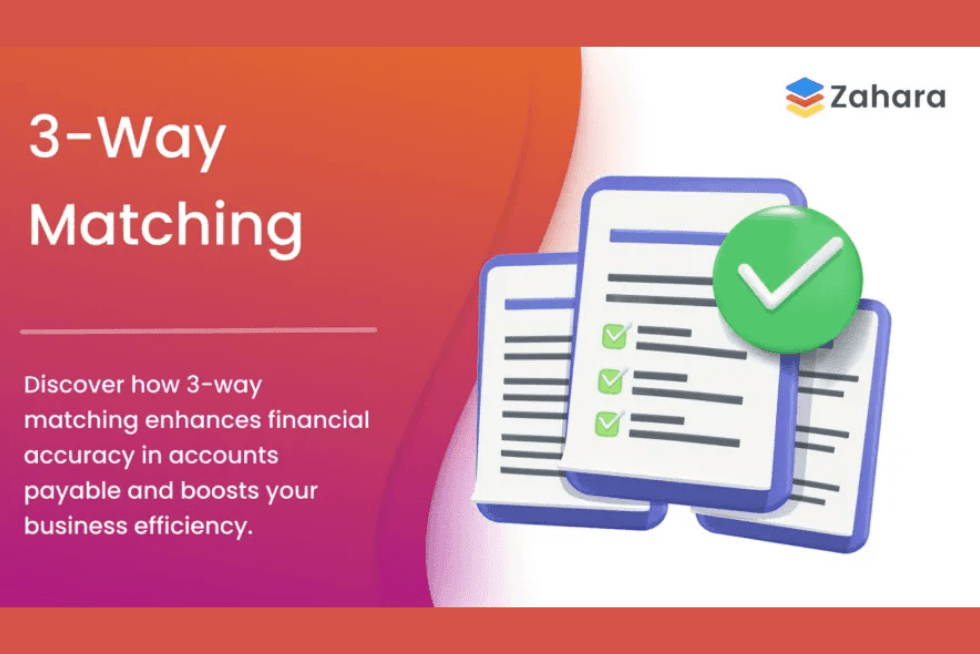 3-Way Matching

Discover how 3-way matching enhances financial accuracy in accounts payable and boosts your business efficiency.

Zahara